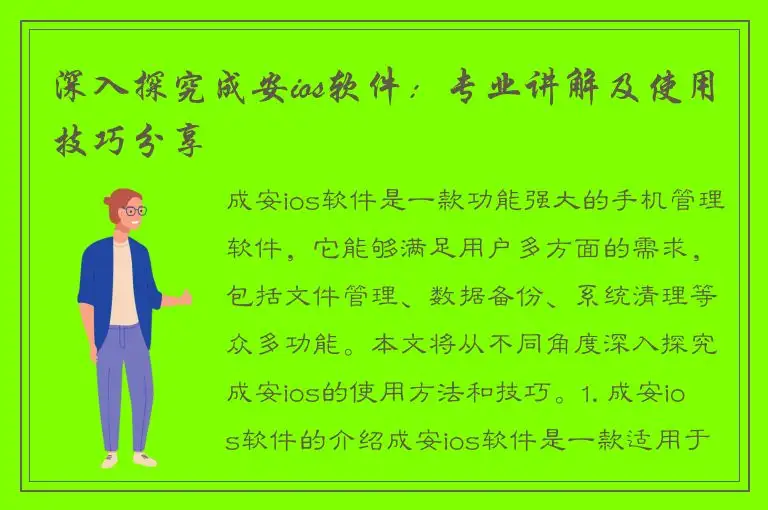 深入探究成安ios软件：专业讲解及使用技巧分享

成安ios软件是一款功能强大的手机管理软件，它能够满足用户多方面的需求，包括文件管理、数据备份、系统清理等众多功能。本文将从不同角度深入探究成安ios的使用方法和技巧。1. 成安ios软件的介绍成安ios软件是一款适用于